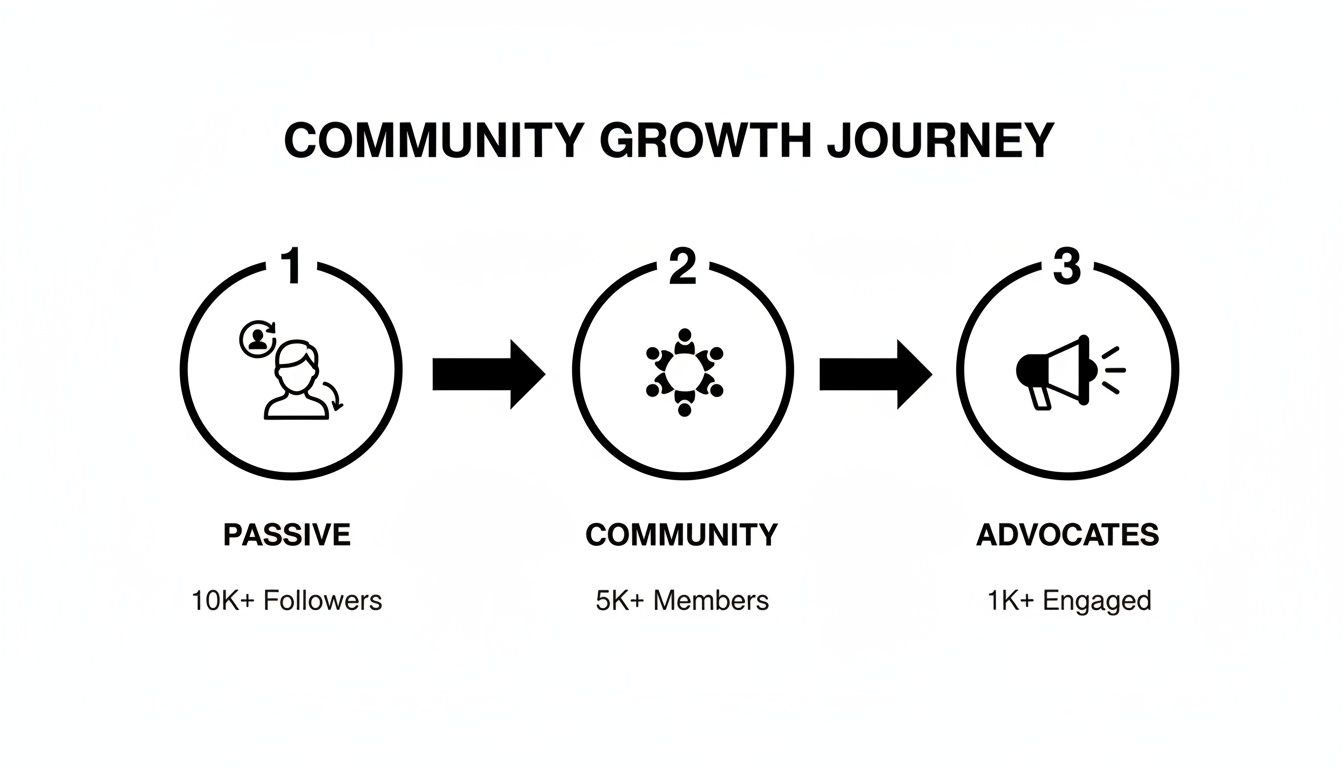 COMMUNITY GROWTH JOURNEY

1

PASSIVE

10K+ Followers

2

COMMUNITY

5K+ Members

3

ADVOCATES

1K+ Engaged